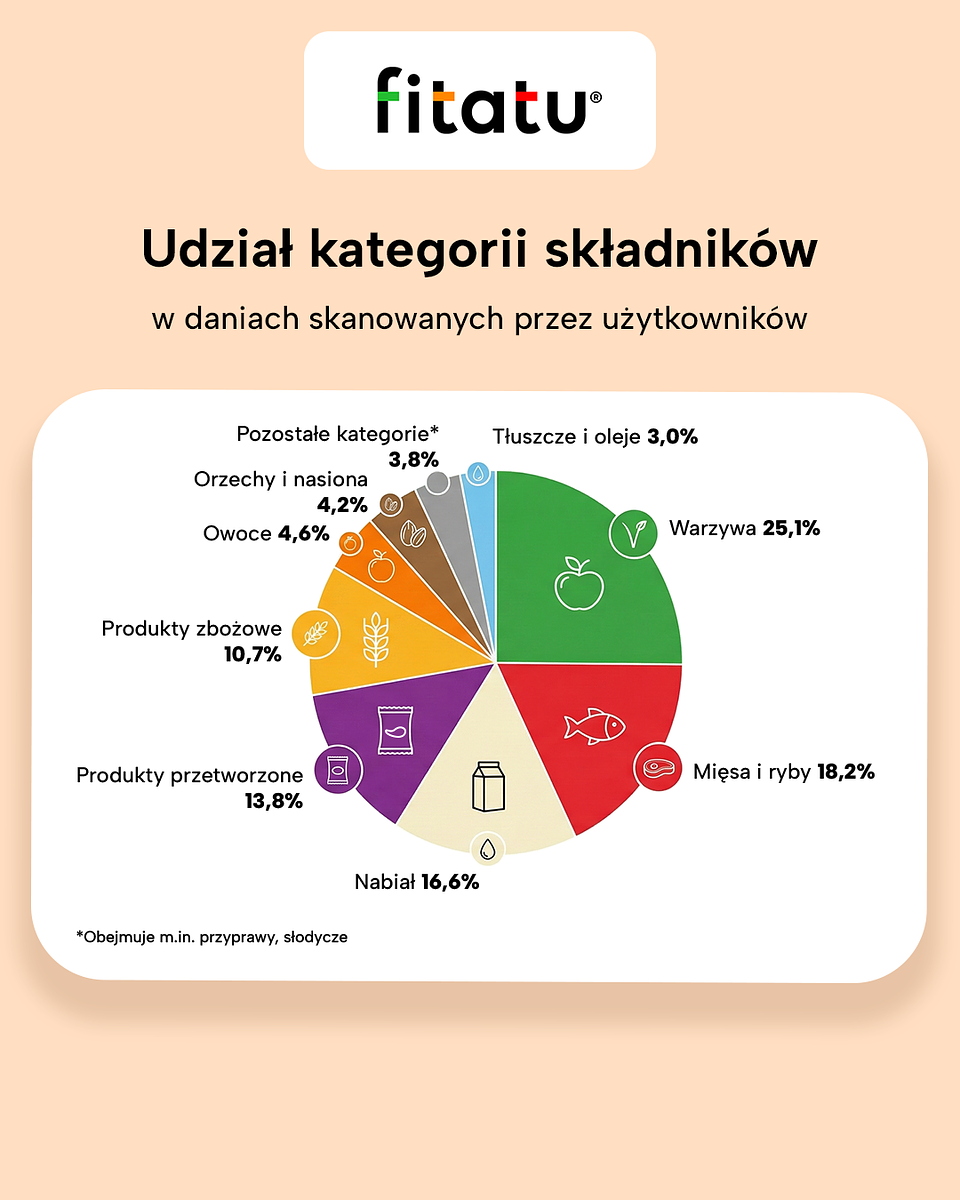 fitatu®

Udział kategorii składników

w daniach skanowanych przez użytkowników

Pozostałe kategorie* 3,8%

Tłuszcze i oleje 3,0%

Orzechy i nasiona 4,2%

Owoce 4,6%

Warzywa 25,1%

Produkty zbożowe 10,7%

Produkty przetworzone 13,8%

Mięsa i ryby 18,2%

Nabiał 16,6%

*Obejmuje m.in. przyprawy, słodycze